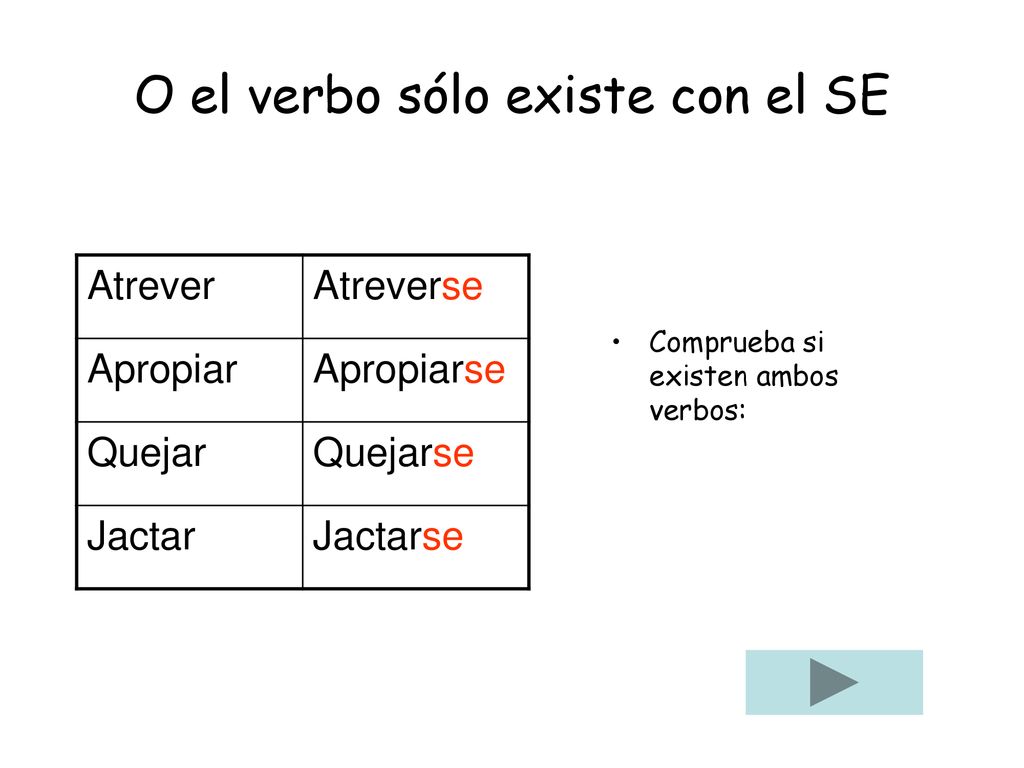 O el verbo sólo existe con el SE

| Atrever | Atreverse |
|---|---|
| Apropiar | Apropiarse |
| Quejar | Quejarse |
| Jactar | Jactarse |

• Comprueba si existen ambos verbos: